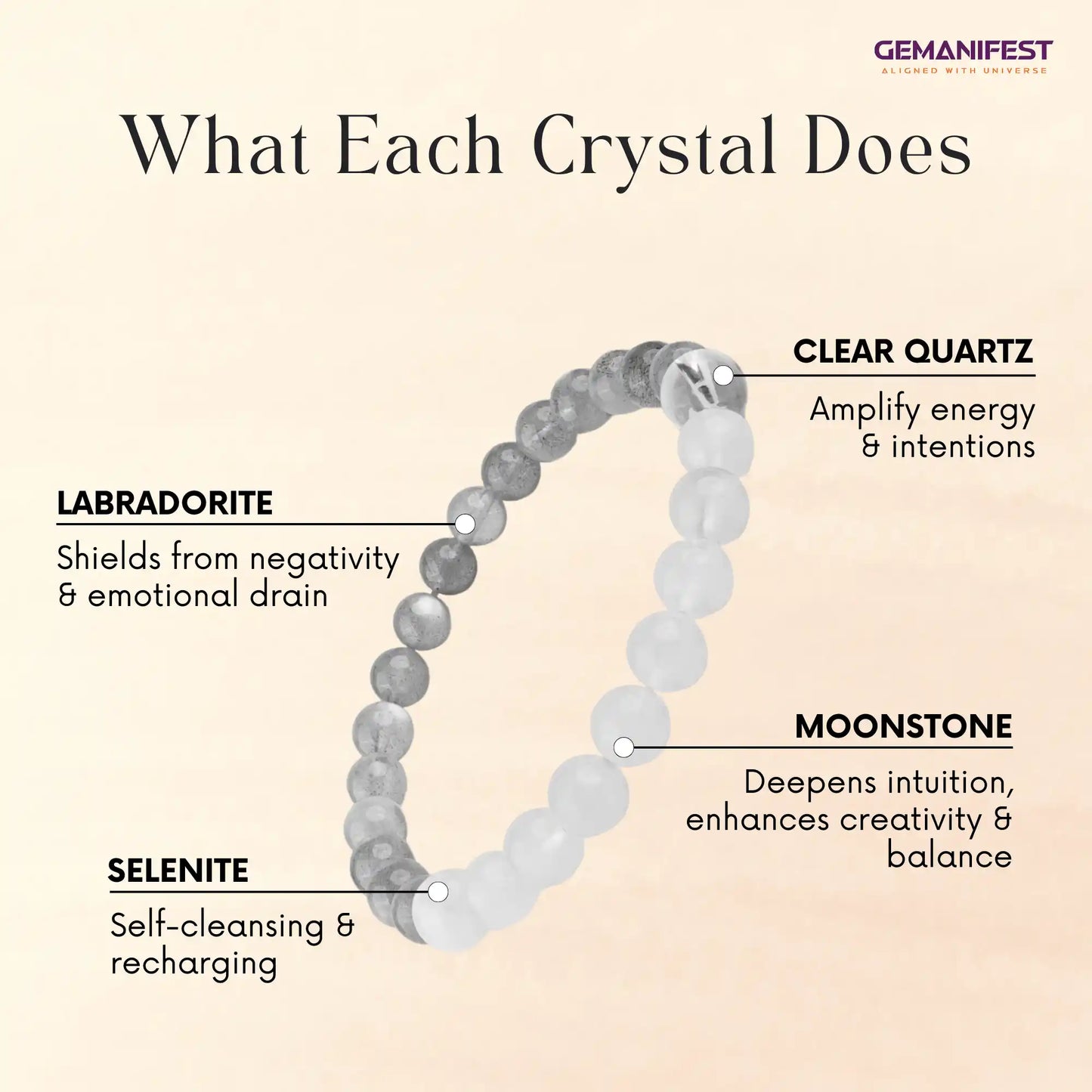 GEMANIFEST
ALIGNED WITH UNIVERSE

What Each Crystal Does

CLEAR QUARTZ
Amplify energy & intentions

LABRADORITE
Shields from negativity & emotional drain

MOONSTONE
Deepens intuition, enhances creativity & balance

SELENITE
Self-cleansing & recharging